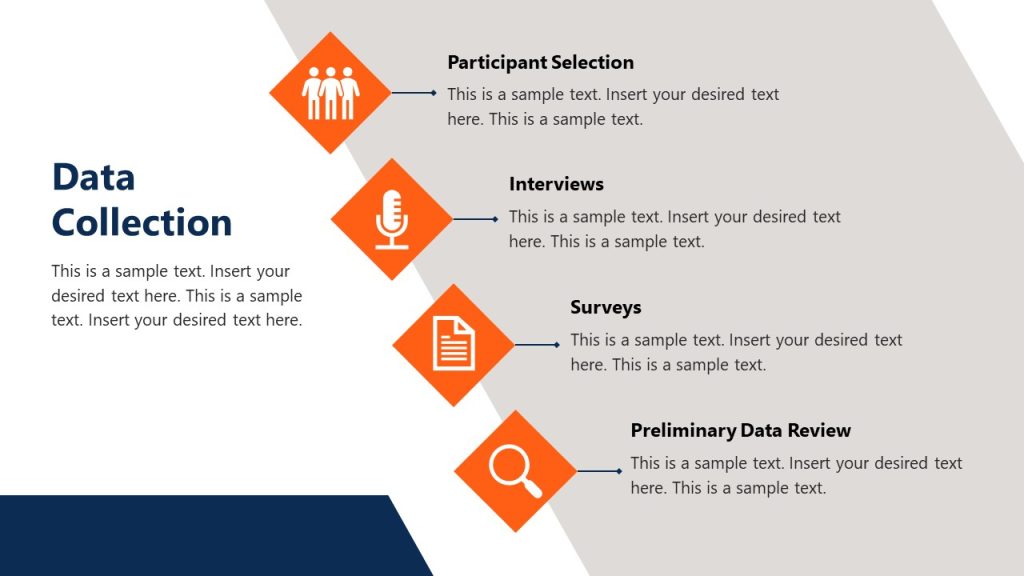 Data Collection

This is a sample text. Insert your desired text here. This is a sample text. Insert your desired text here.

Participant Selection

This is a sample text. Insert your desired text here. This is a sample text.

Interviews

This is a sample text. Insert your desired text here. This is a sample text.

Surveys

This is a sample text. Insert your desired text here. This is a sample text.

Preliminary Data Review

This is a sample text. Insert your desired text here. This is a sample text.